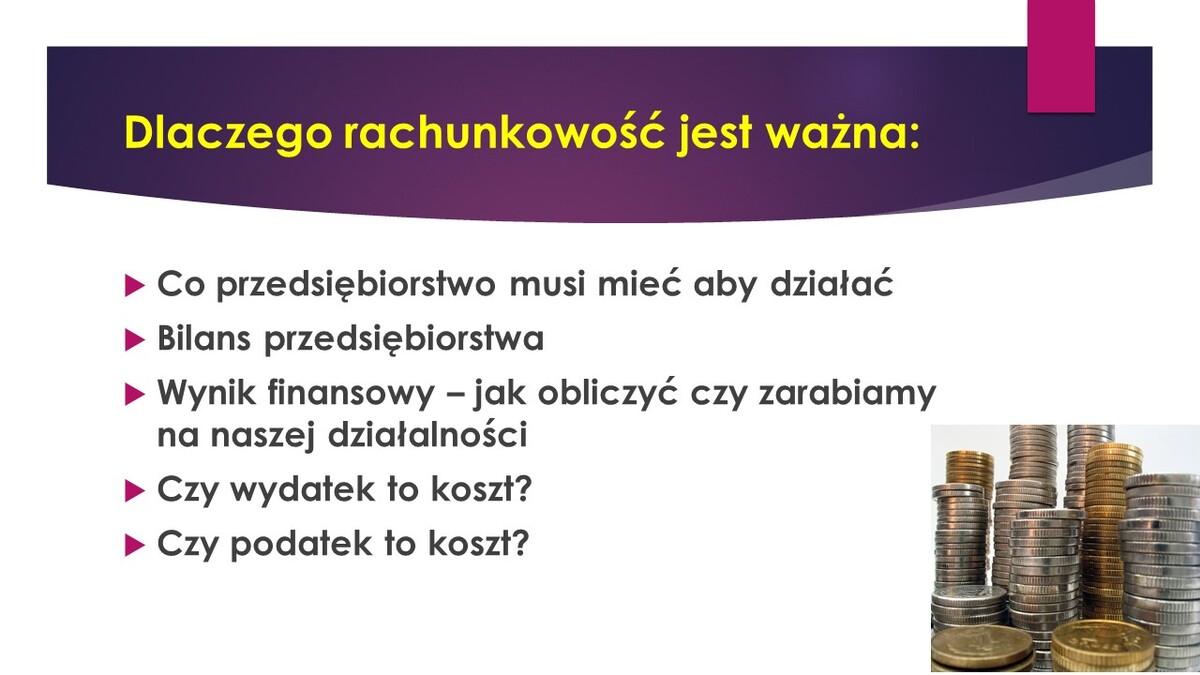 Dlaczego rachunkowość jest ważna:

Co przedsiębiorstwo musi mieć aby działać

Bilans przedsiębiorstwa

Wynik finansowy – jak obliczyć czy zarabiamy na naszej działalności

Czy wydatek to koszt?

Czy podatek to koszt?